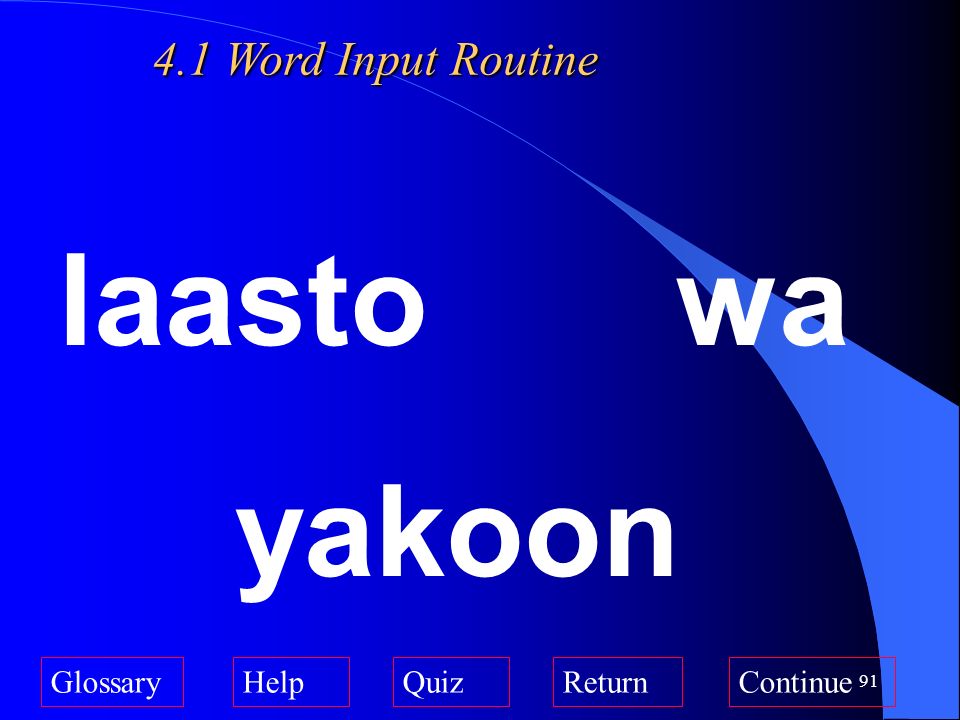 4.1 Word Input Routine

laasto wa

yakoon

Glossary Help Quiz Return Continue 91